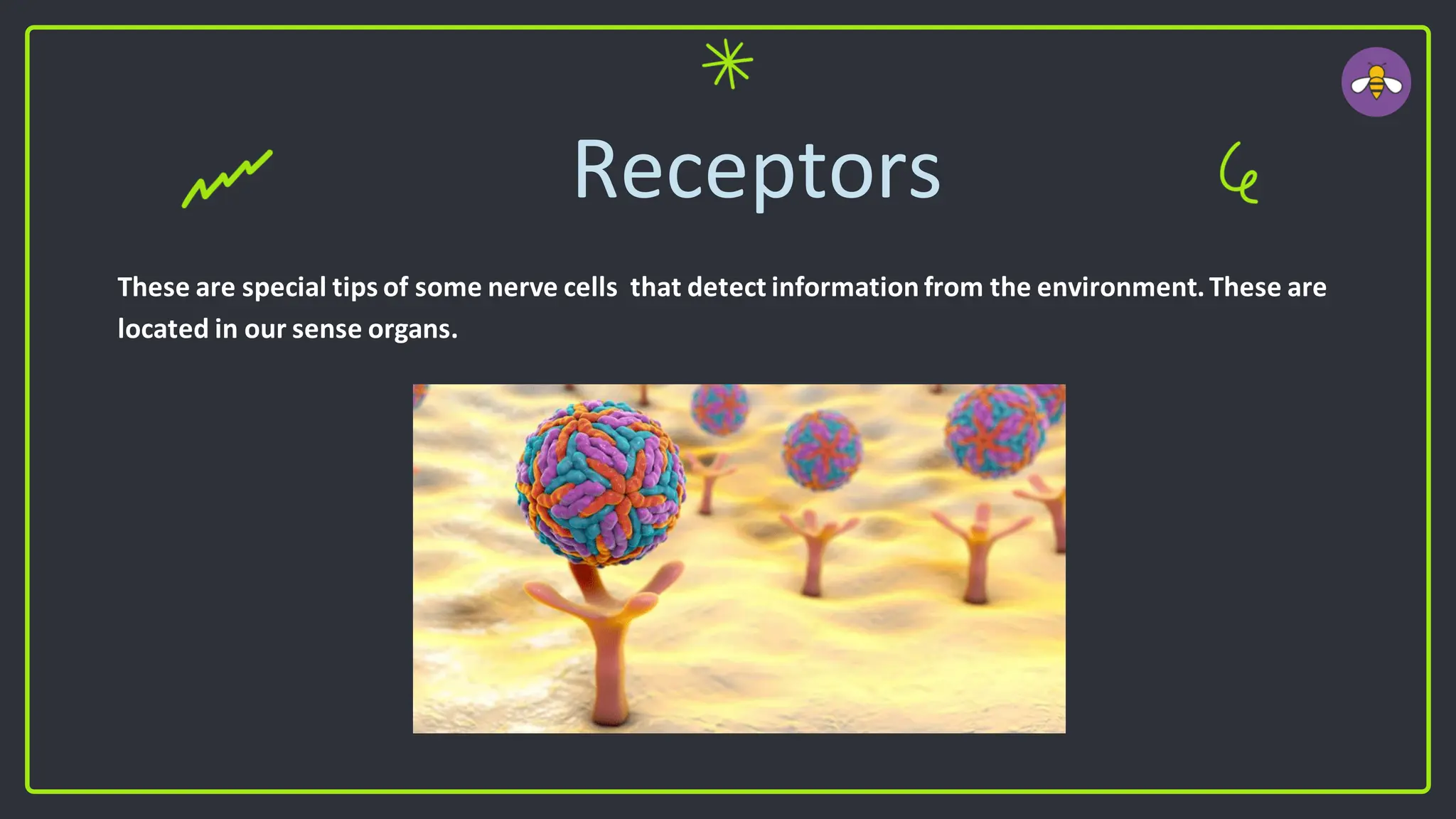 Receptors

These are special tips of some nerve cells that detect information from the environment. These are located in our sense organs.